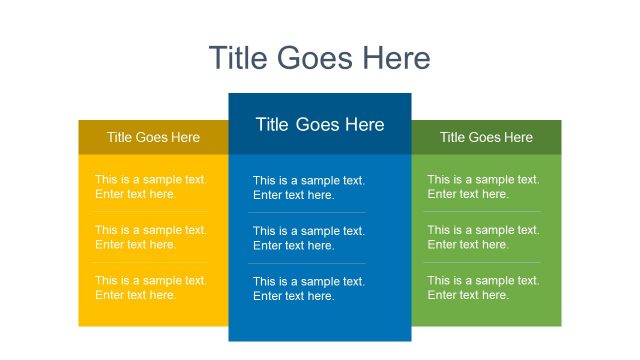 Title Goes Here

Title Goes Here

This is a sample text. Enter text here.

This is a sample text. Enter text here.

This is a sample text. Enter text here.

Title Goes Here

This is a sample text. Enter text here.

This is a sample text. Enter text here.

This is a sample text. Enter text here.

Title Goes Here

This is a sample text. Enter text here.

This is a sample text. Enter text here.

This is a sample text. Enter text here.